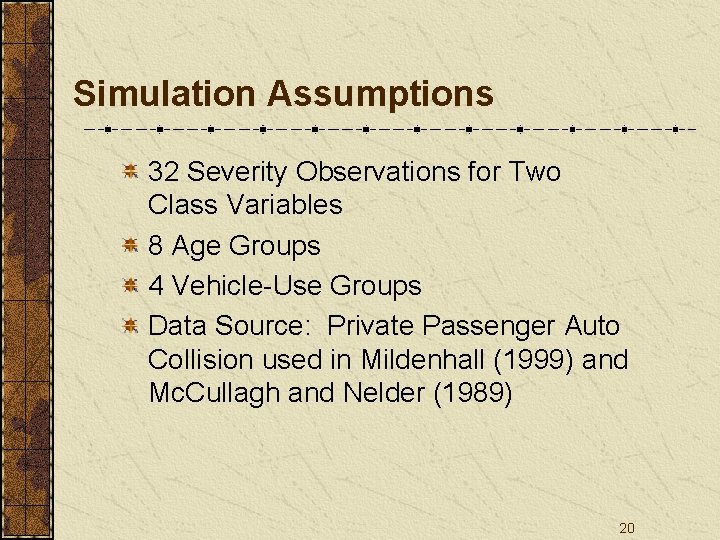 Simulation Assumptions

32 Severity Observations for Two Class Variables

8 Age Groups

4 Vehicle-Use Groups

Data Source: Private Passenger Auto Collision used in Mildenhall (1999) and McCullagh and Nelder (1989)

20